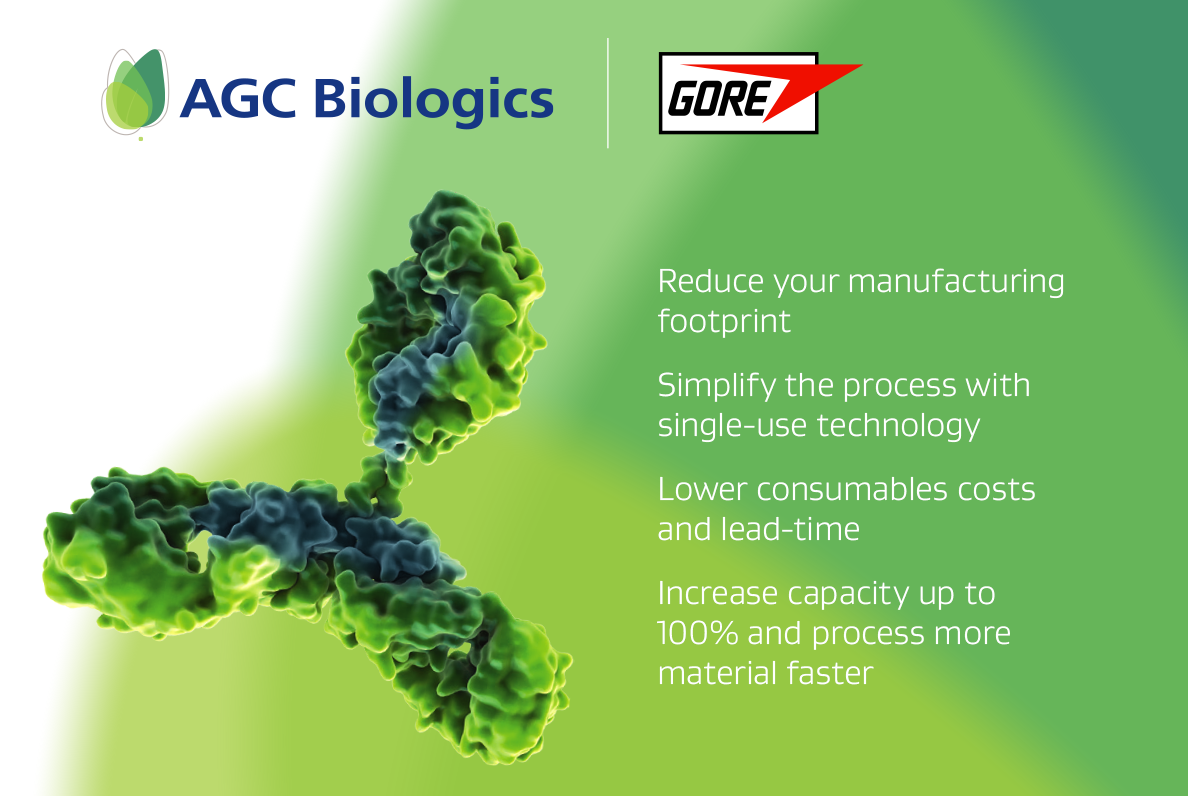 AGC Biologics

GORE

Reduce your manufacturing footprint

Simplify the process with single-use technology

Lower consumables costs and lead-time

Increase capacity up to 100% and process more material faster